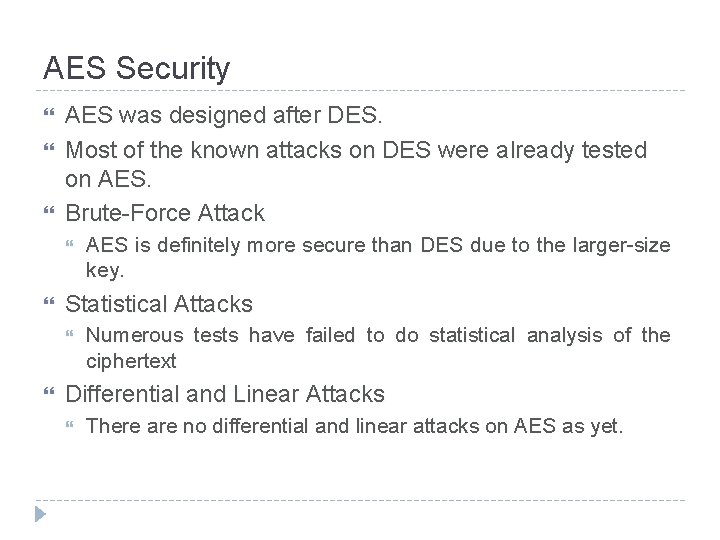 AES Security

AES was designed after DES.

Most of the known attacks on DES were already tested on AES.

Brute-Force Attack

AES is definitely more secure than DES due to the larger-size key.

Statistical Attacks

Numerous tests have failed to do statistical analysis of the ciphertext

Differential and Linear Attacks

There are no differential and linear attacks on AES as yet.